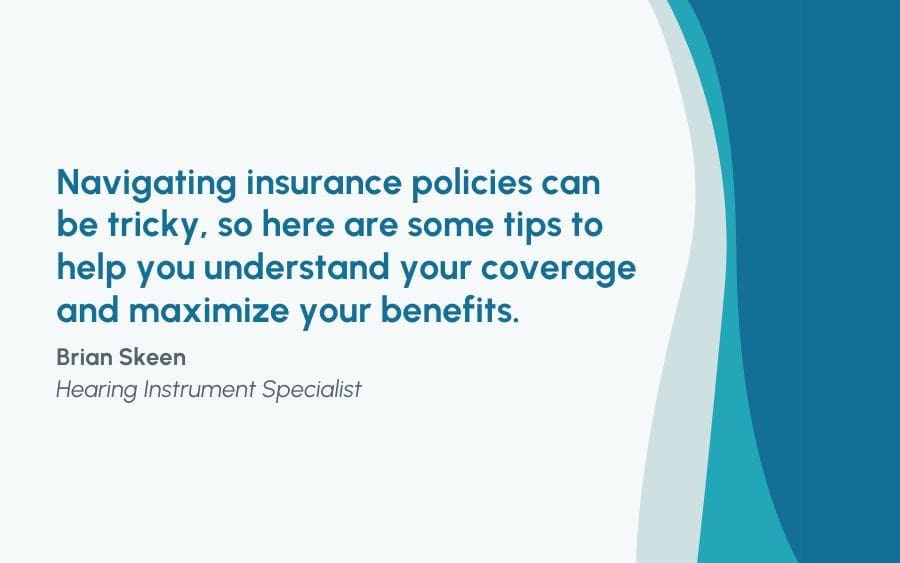 Navigating insurance policies can be tricky, so here are some tips to help you understand your coverage and maximize your benefits.

Brian Skeen
Hearing Instrument Specialist